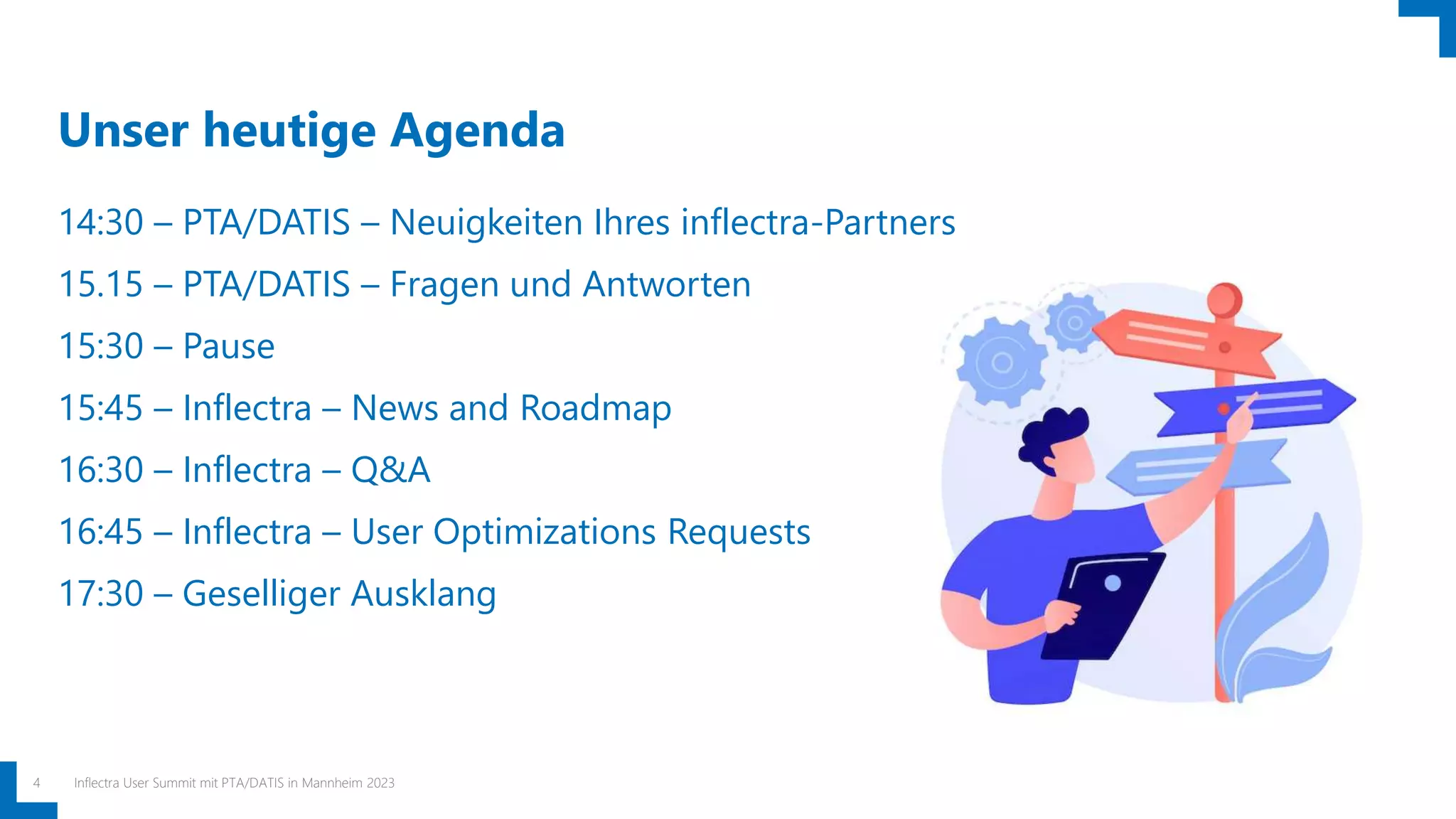 Unser heutige Agenda

14:30 – PTA/DATIS – Neuigkeiten Ihres inflectra-Partners

15.15 – PTA/DATIS – Fragen und Antworten

15:30 – Pause

15:45 – Inflectra – News and Roadmap

16:30 – Inflectra – Q&A

16:45 – Inflectra – User Optimizations Requests

17:30 – Geselliger Ausklang

4 Inflectra User Summit mit PTA/DATIS in Mannheim 2023